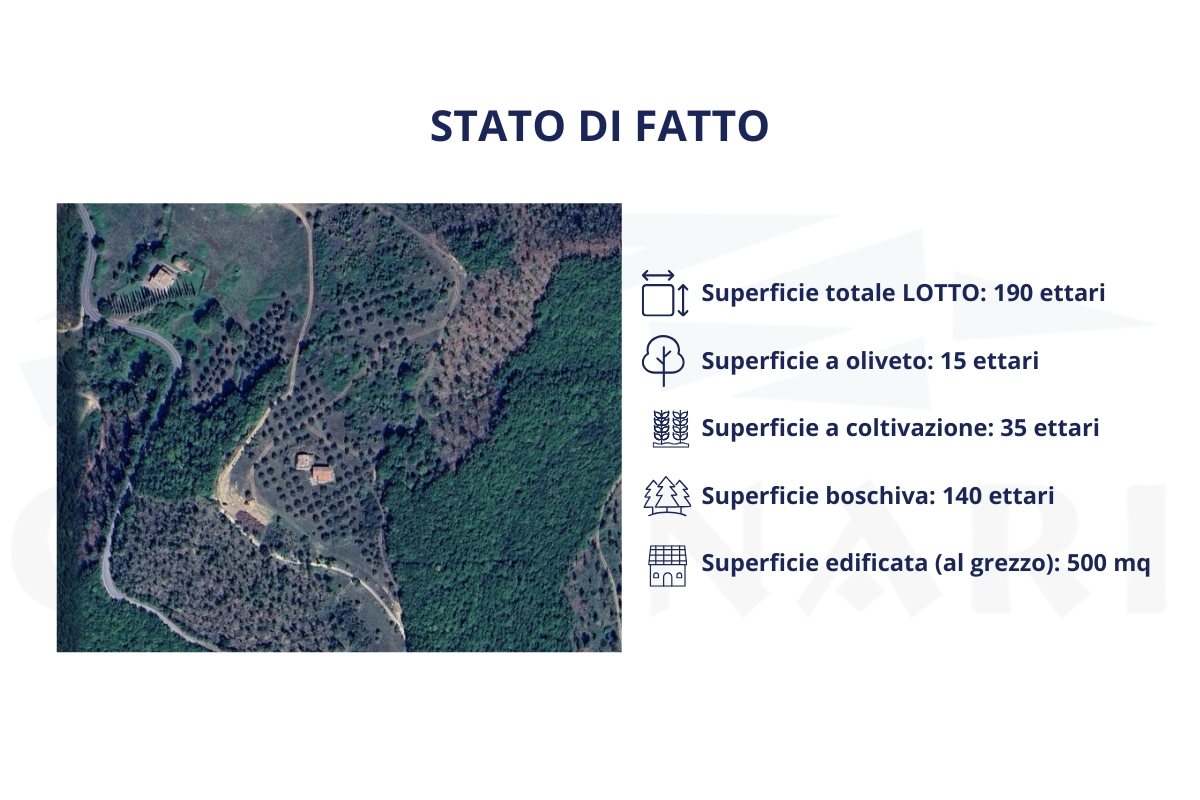 STATO DI FATTO

Superficie totale LOTTO: 190 ettari

Superficie a oliveto: 15 ettari

Superficie a coltivazione: 35 ettari

Superficie boschiva: 140 ettari

Superficie edificata (al grezzo): 500 mq